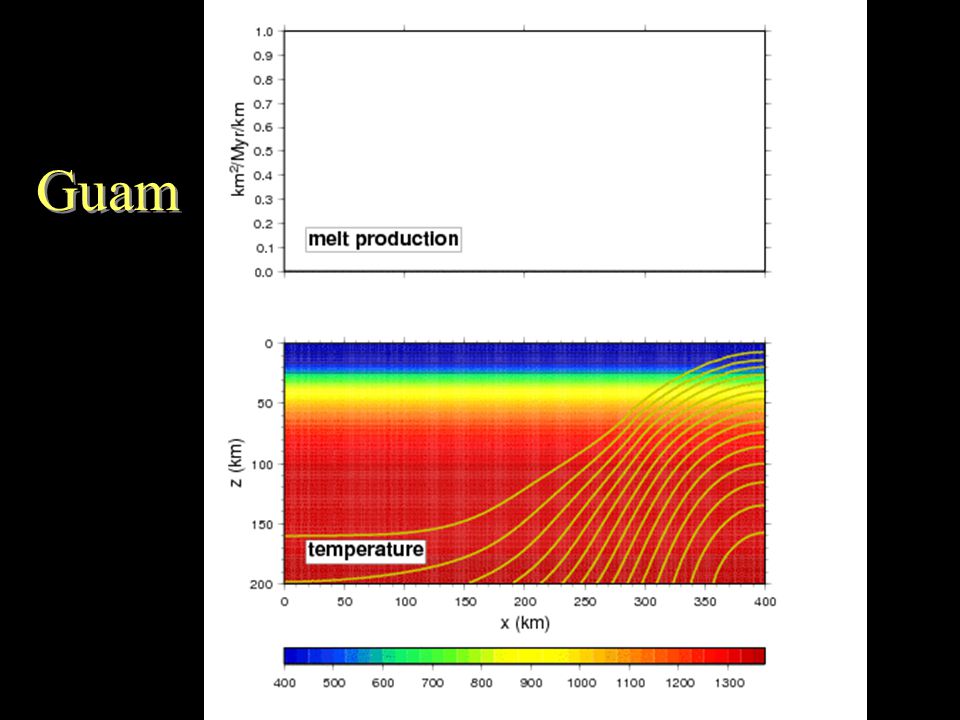 Guam

1.0
0.9
0.8
0.7
0.6
0.5
0.4
0.3
0.2
0.1
0.0

$km^2/Myr/km$

melt production

0
50
100
150
200

z (km)

temperature

0 50 100 150 200 250 300 350 400

x (km)

400 500 600 700 800 900 1000 1100 1200 1300